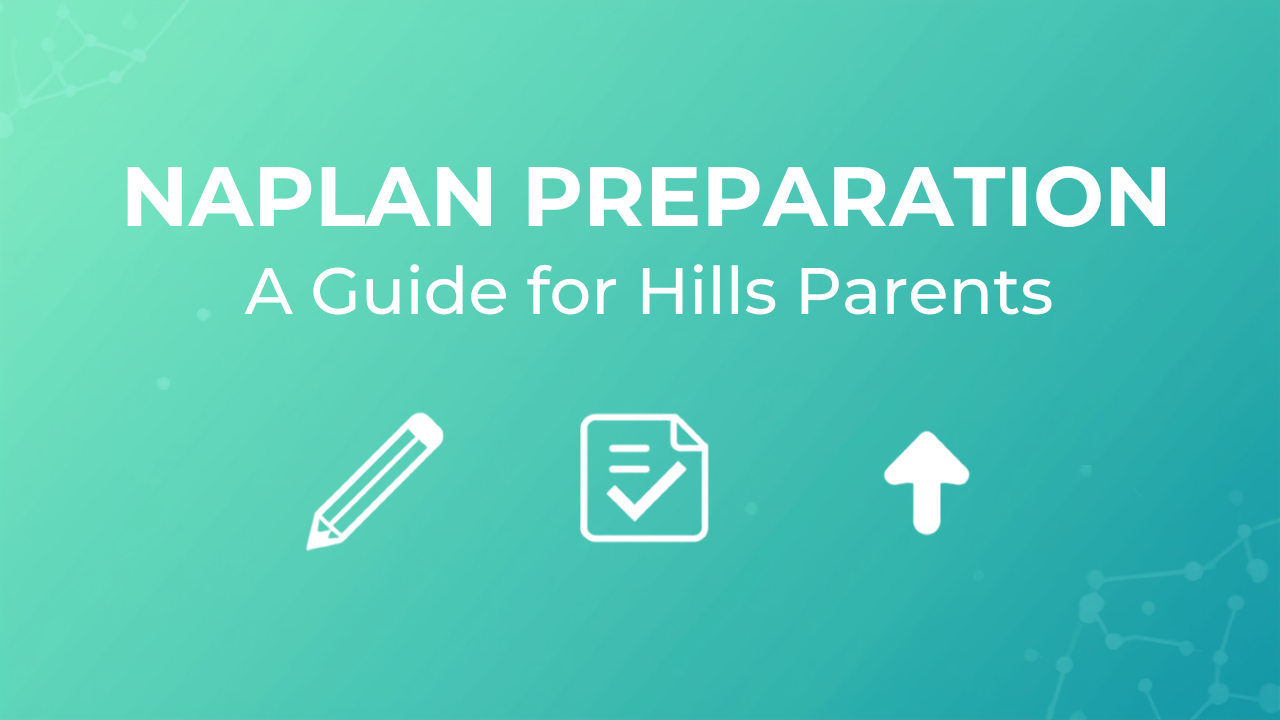 NAPLAN PREPARATION
A Guide for Hills Parents